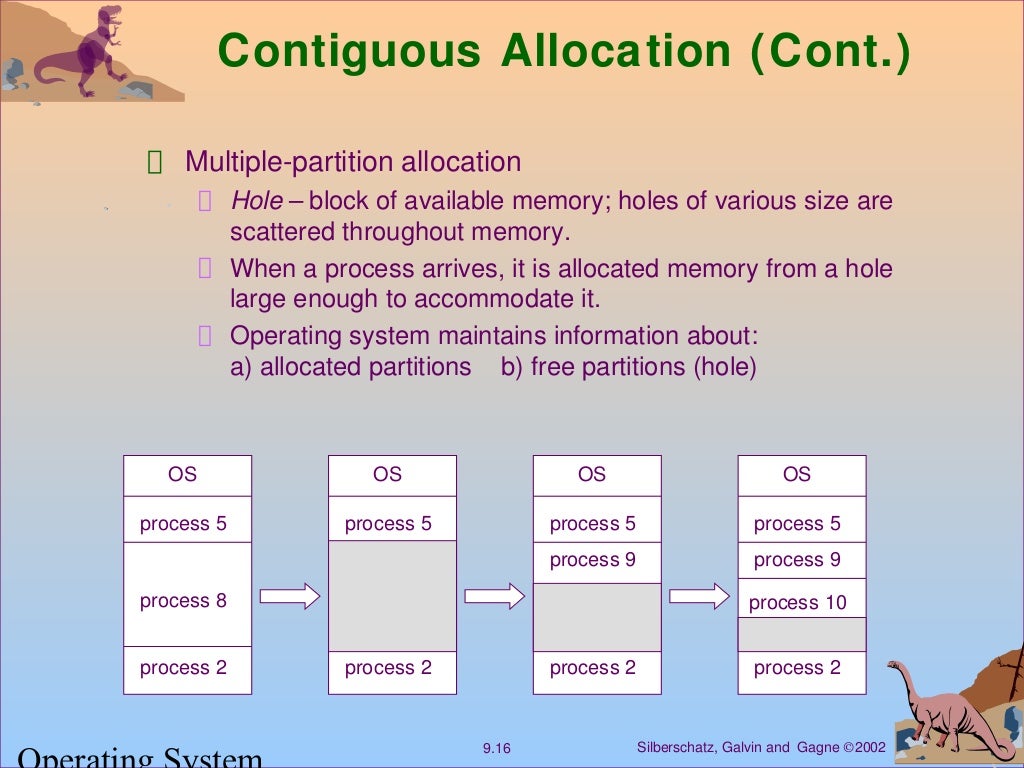 Contiguous Allocation (Cont.)

Multiple-partition allocation

Hole – block of available memory; holes of various size are scattered throughout memory.

When a process arrives, it is allocated memory from a hole large enough to accommodate it.

Operating system maintains information about:
a) allocated partitions b) free partitions (hole)

OS
process 5
process 8
process 2

OS
process 5
process 2

OS
process 5
process 9
process 2

OS
process 5
process 9
process 10
process 2

Operating System

9.16

Silberschatz, Galvin and Gagne ©2002